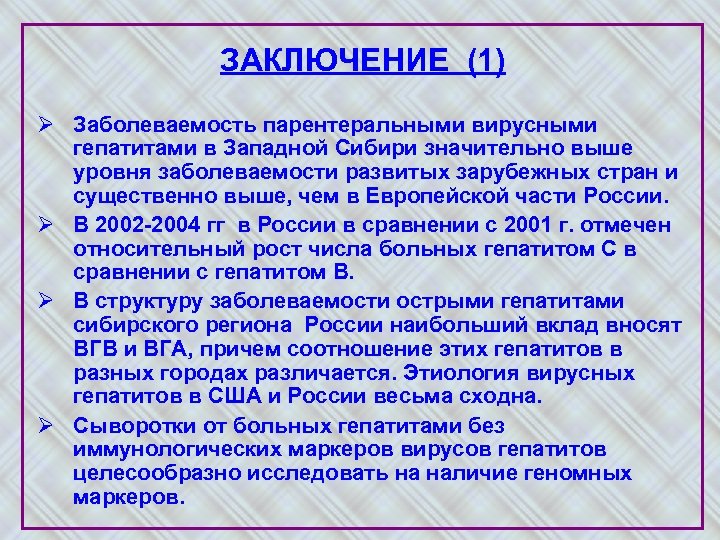 ЗАКЛЮЧЕНИЕ (1)

➢ Заболеваемость парентеральными вирусными гепатитами в Западной Сибири значительно выше уровня заболеваемости развитых зарубежных стран и существенно выше, чем в Европейской части России.

➢ В 2002-2004 гг в России в сравнении с 2001 г. отмечен относительный рост числа больных гепатитом С в сравнении с гепатитом В.

➢ В структуру заболеваемости острыми гепатитами сибирского региона России наибольший вклад вносят ВГВ и ВГА, причем соотношение этих гепатитов в разных городах различается. Этиология вирусных гепатитов в США и России весьма сходна.

➢ Сыворотки от больных гепатитами без иммунологических маркеров вирусов гепатитов целесообразно исследовать на наличие геномных маркеров.